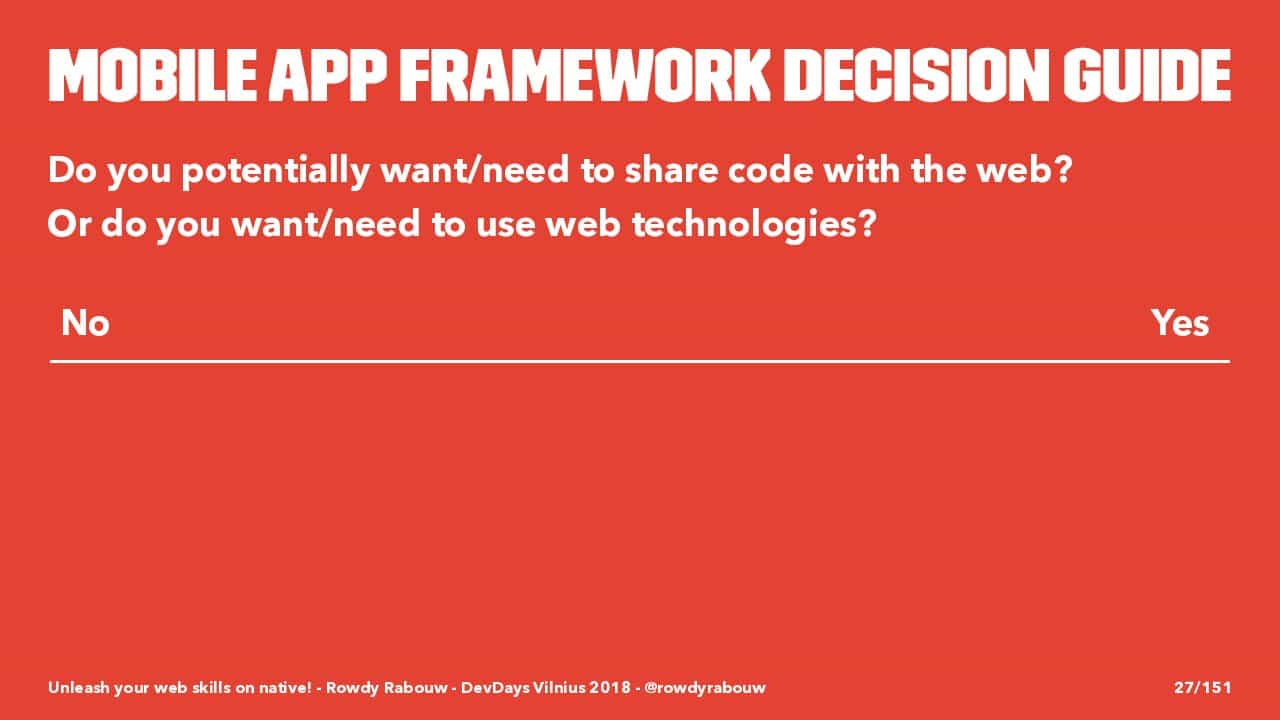 MOBILE APP FRAMEWORK DECISION GUIDE

Do you potentially want/need to share code with the web?
Or do you want/need to use web technologies?

| No | Yes |
|---|---|

Unleash your web skills on native! - Rowdy Rabouw - DevDays Vilnius 2018 - @rowdyrabouw

27/151